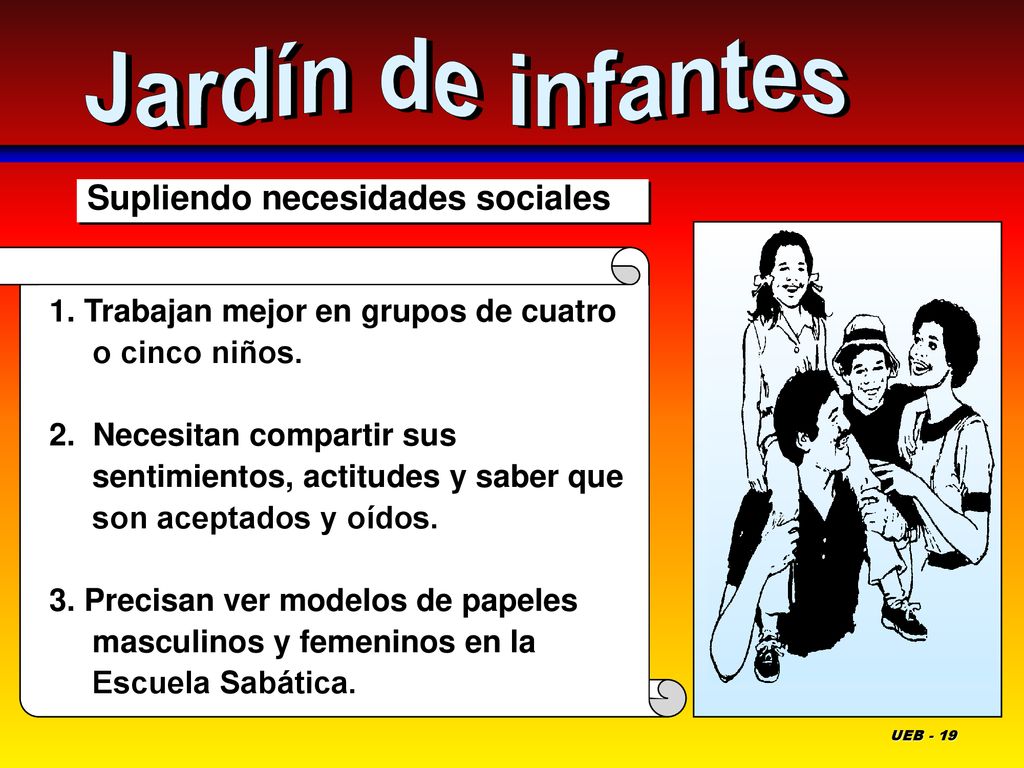 Jardín de infantes

Supliendo necesidades sociales

1. Trabajan mejor en grupos de cuatro o cinco niños.

2. Necesitan compartir sus sentimientos, actitudes y saber que son aceptados y oídos.

3. Precisan ver modelos de papeles masculinos y femeninos en la Escuela Sabática.

UEB - 19